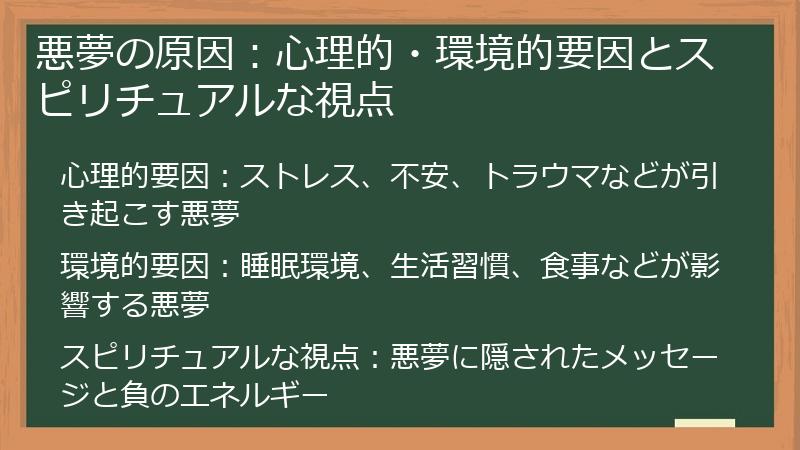 悪夢の原因：心理的・環境的要因とスピリチュアルな視点

心理的要因：ストレス、不安、トラウマなどが引き起こす悪夢

環境的要因：睡眠環境、生活習慣、食事などが影響する悪夢

スピリチュアルな視点：悪夢に隠されたメッセージと負のエネルギー